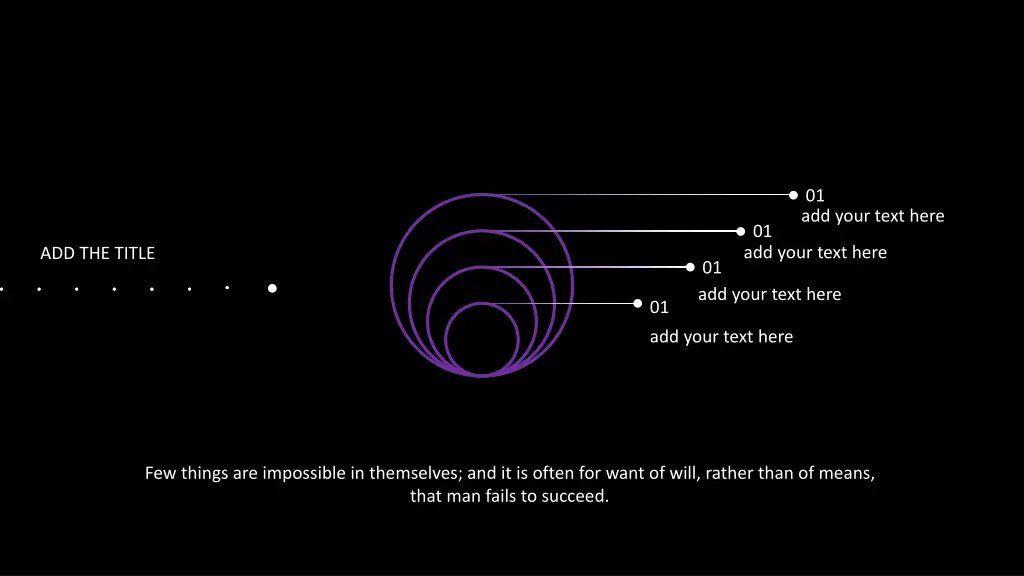 ADD THE TITLE

01
add your text here

01
add your text here

01
add your text here

01
add your text here

Few things are impossible in themselves; and it is often for want of will, rather than of means, that man fails to succeed.